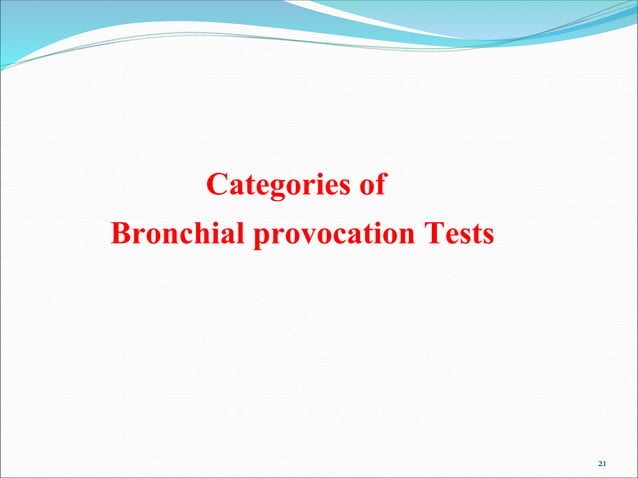 Categories of
Bronchial provocation Tests

21